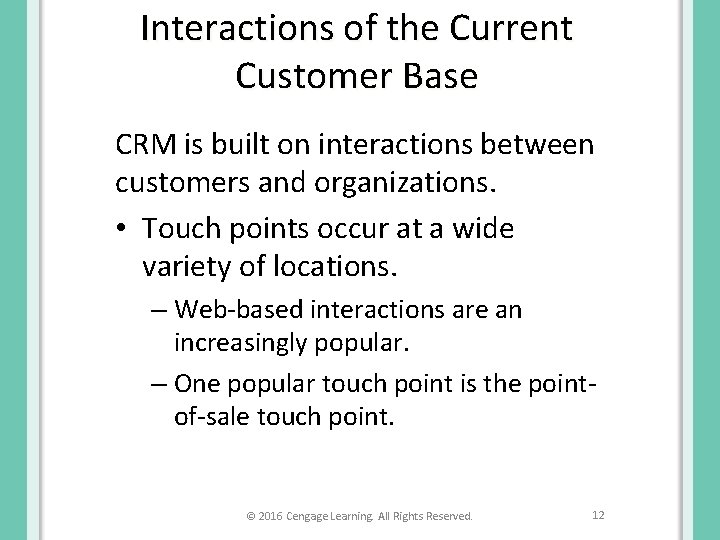 Interactions of the Current Customer Base

CRM is built on interactions between customers and organizations.

• Touch points occur at a wide variety of locations.

– Web-based interactions are an increasingly popular.

– One popular touch point is the point-of-sale touch point.

© 2016 Cengage Learning. All Rights Reserved.

12